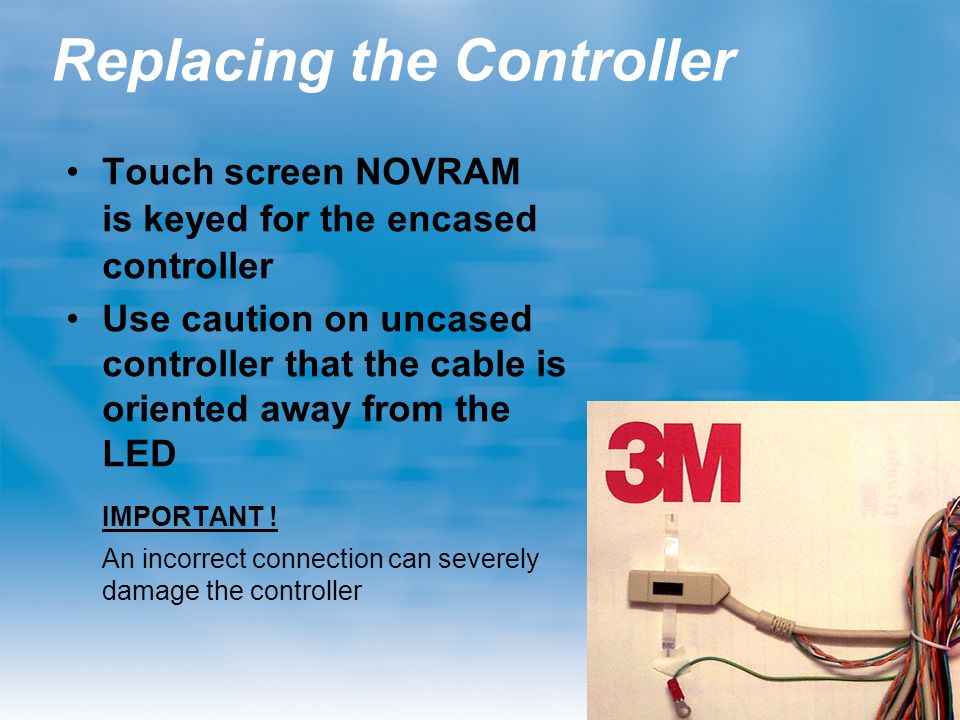 Replacing the Controller

• Touch screen NOVRAM is keyed for the encased controller
• Use caution on uncased controller that the cable is oriented away from the LED

IMPORTANT !

An incorrect connection can severely damage the controller

3M